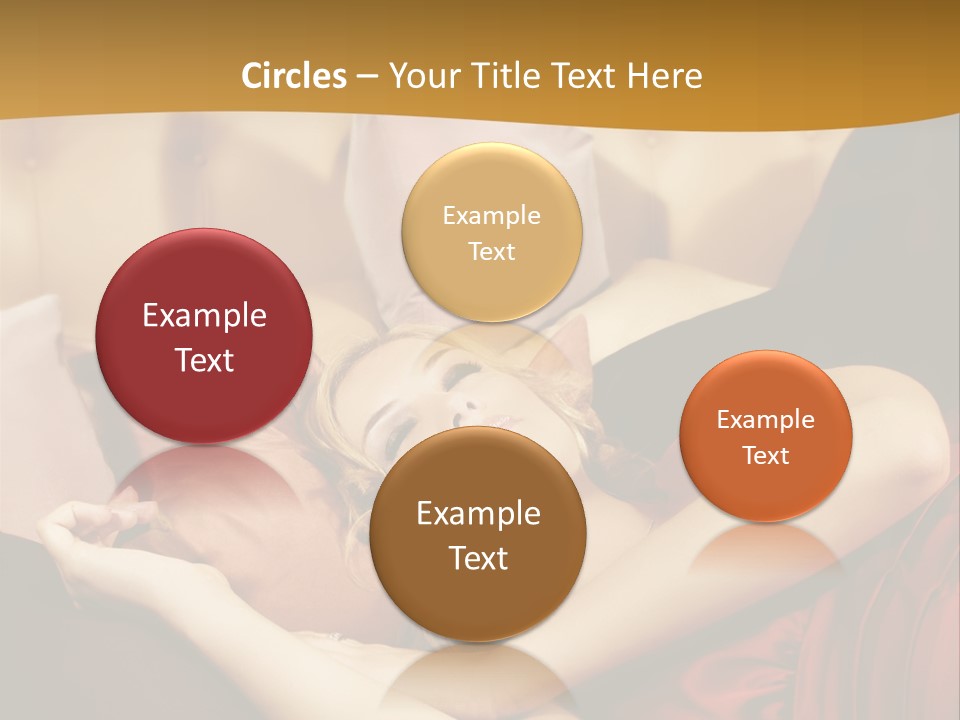 Circles – Your Title Text Here

Example Text

Example Text

Example Text

Example Text